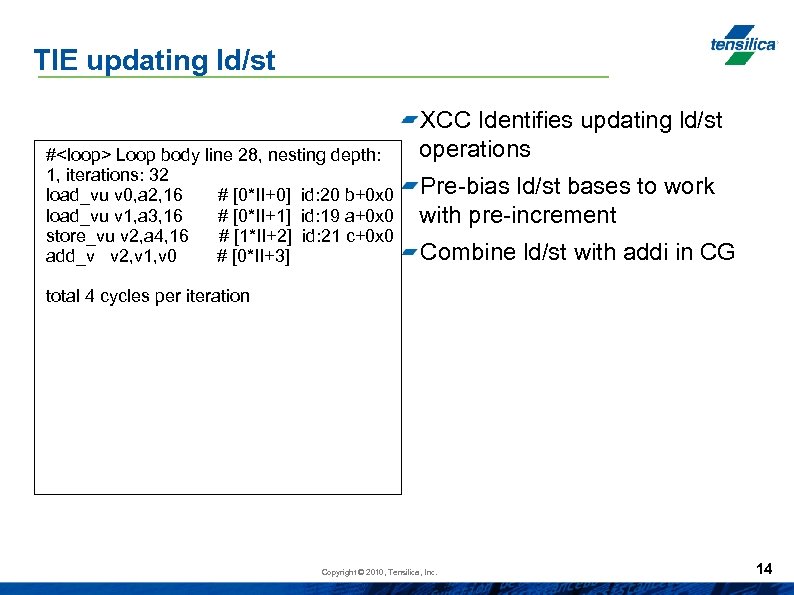 TIE updating ld/st

tensilica

#<loop> Loop body line 28, nesting depth: 1, iterations: 32
load_vu v0,a2,16 # [0*II+0] id:20 b+0x0
load_vu v1,a3,16 # [0*II+1] id:19 a+0x0
store_vu v2,a4,16 # [1*II+2] id:21 c+0x0
add_v v2,v1,v0 # [0*II+3]

total 4 cycles per iteration

XCC Identifies updating ld/st operations

Pre-bias ld/st bases to work with pre-increment

Combine ld/st with addi in CG

Copyright © 2010, Tensilica, Inc.

14